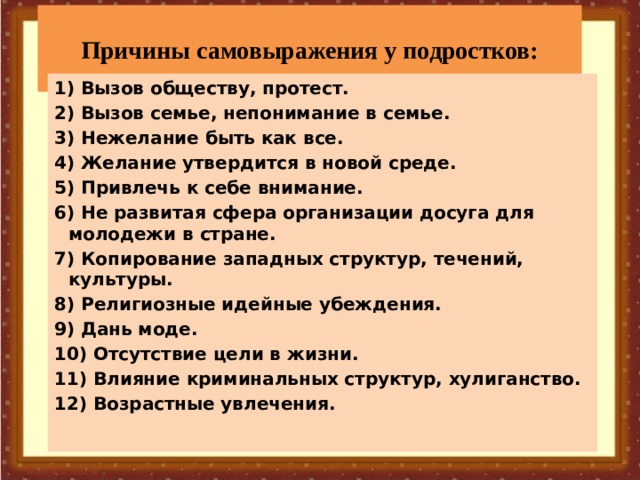 Причины самовыражения у подростков:

1) Вызов обществу, протест.
2) Вызов семье, непонимание в семье.
3) Нежелание быть как все.
4) Желание утвердится в новой среде.
5) Привлечь к себе внимание.
6) Не развитая сфера организации досуга для молодежи в стране.
7) Копирование западных структур, течений, культуры.
8) Религиозные идейные убеждения.
9) Дань моде.
10) Отсутствие цели в жизни.
11) Влияние криминальных структур, хулиганство.
12) Возрастные увлечения.